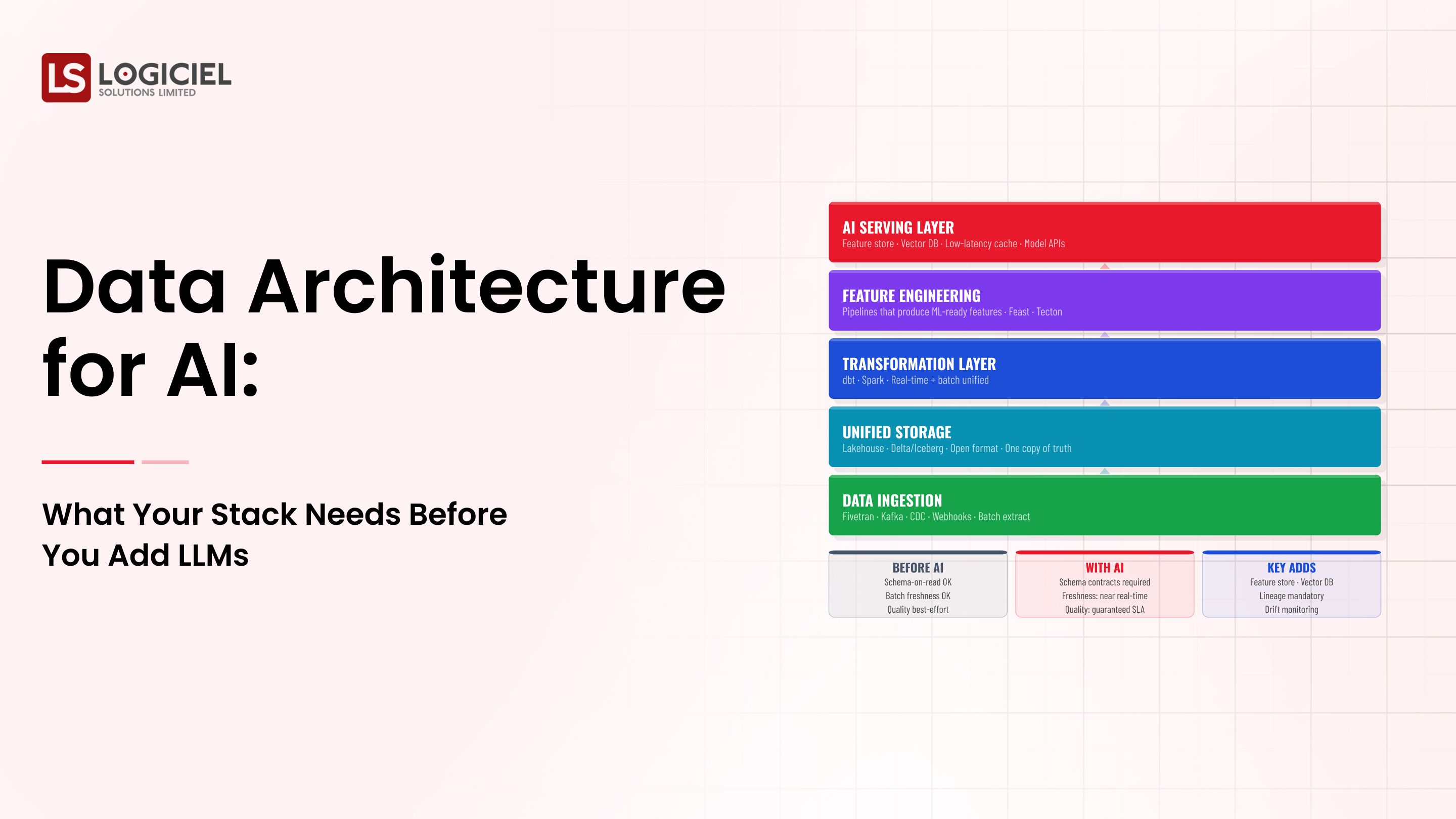 LS LOGICIEL
SOLUTIONS LIMITED

Data Architecture for AI:

What Your Stack Needs Before You Add LLMs

AI SERVING LAYER
Feature store · Vector DB · Low-latency cache · Model APIs

FEATURE ENGINEERING
Pipelines that produce ML-ready features · Feast · Tecton

TRANSFORMATION LAYER
dbt · Spark · Real-time + batch unified

UNIFIED STORAGE
Lakehouse · Delta/Iceberg · Open format · One copy of truth

DATA INGESTION
Fivetran · Kafka · CDC · Webhooks · Batch extract

BEFORE AI
Schema-on-read OK
Batch freshness OK
Quality best-effort

WITH AI
Schema contracts required
Freshness: near real-time
Quality: guaranteed SLA

KEY ADDS
Feature store · Vector DB
Lineage mandatory
Drift monitoring